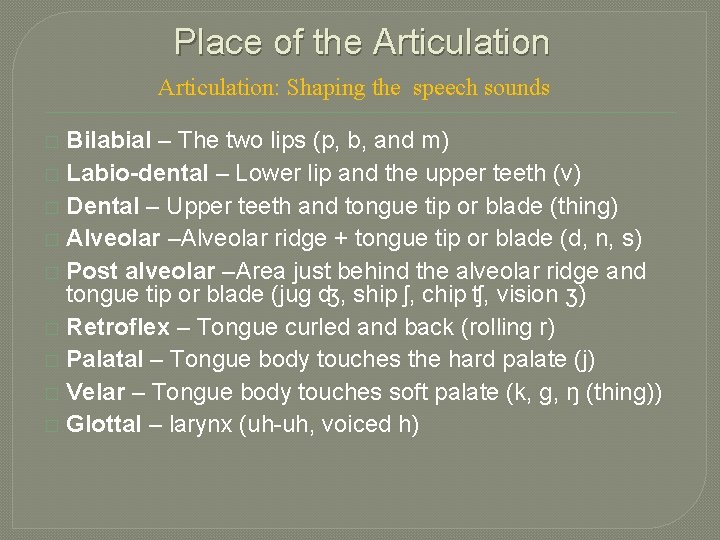 Place of the Articulation

Articulation: Shaping the speech sounds

Bilabial – The two lips (p, b, and m)
Labio-dental – Lower lip and the upper teeth (v)
Dental – Upper teeth and tongue tip or blade (thing)
Alveolar –Alveolar ridge + tongue tip or blade (d, n, s)
Post alveolar –Area just behind the alveolar ridge and tongue tip or blade (jug ʤ, ship ʃ, chip ʧ, vision ʒ)
Retroflex – Tongue curled and back (rolling r)
Palatal – Tongue body touches the hard palate (j)
Velar – Tongue body touches soft palate (k, g, ŋ (thing))
Glottal – larynx (uh-uh, voiced h)